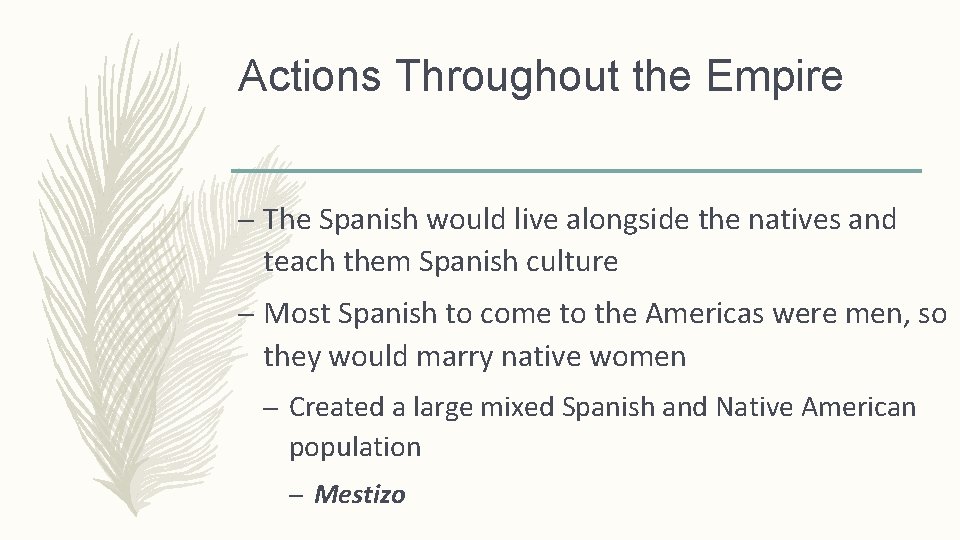 Actions Throughout the Empire

– The Spanish would live alongside the natives and teach them Spanish culture

– Most Spanish to come to the Americas were men, so they would marry native women

– Created a large mixed Spanish and Native American population

– Mestizo